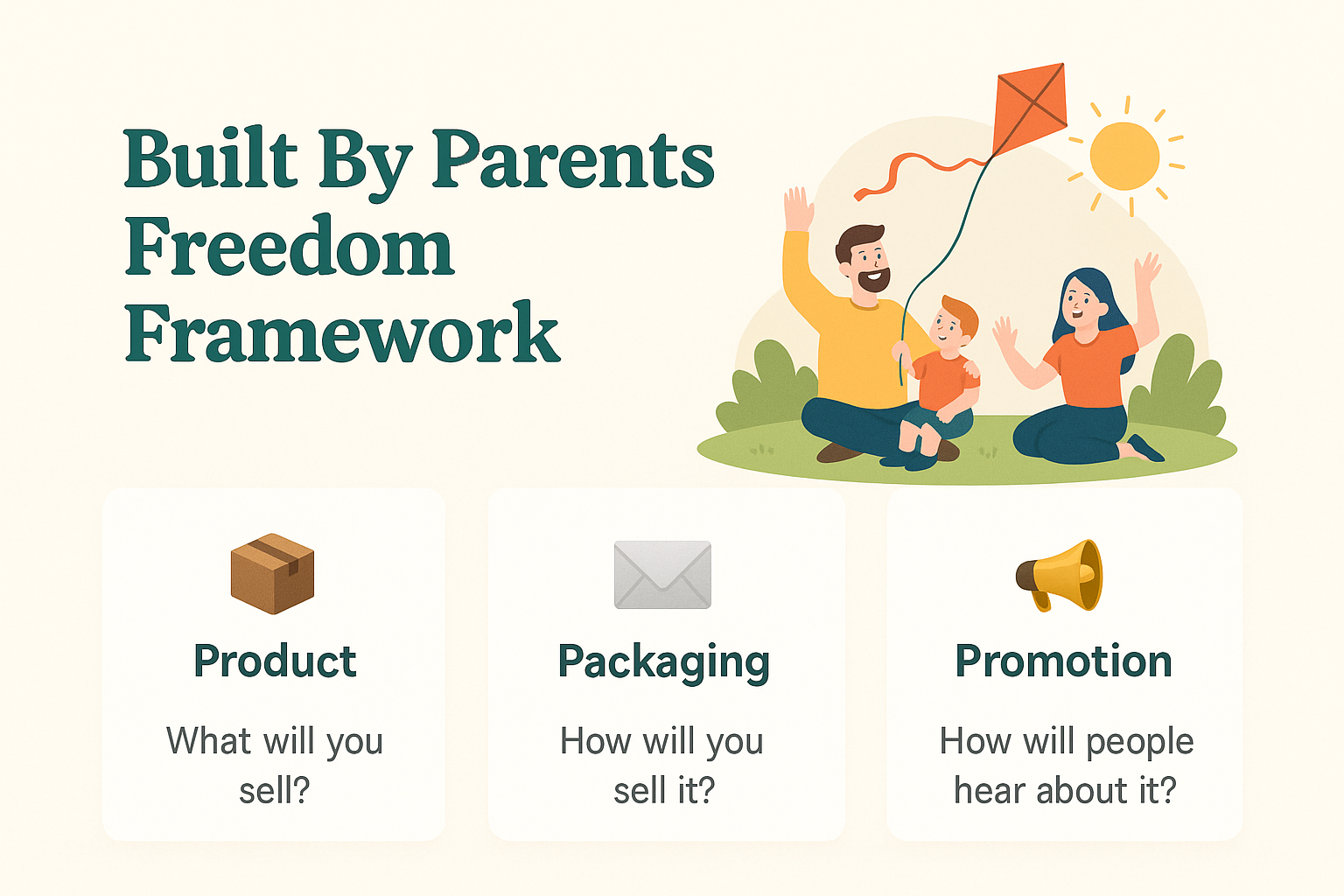 Built By Parents Freedom Framework

Product

What will you sell?

Packaging

How will you sell it?

Promotion

How will people hear about it?